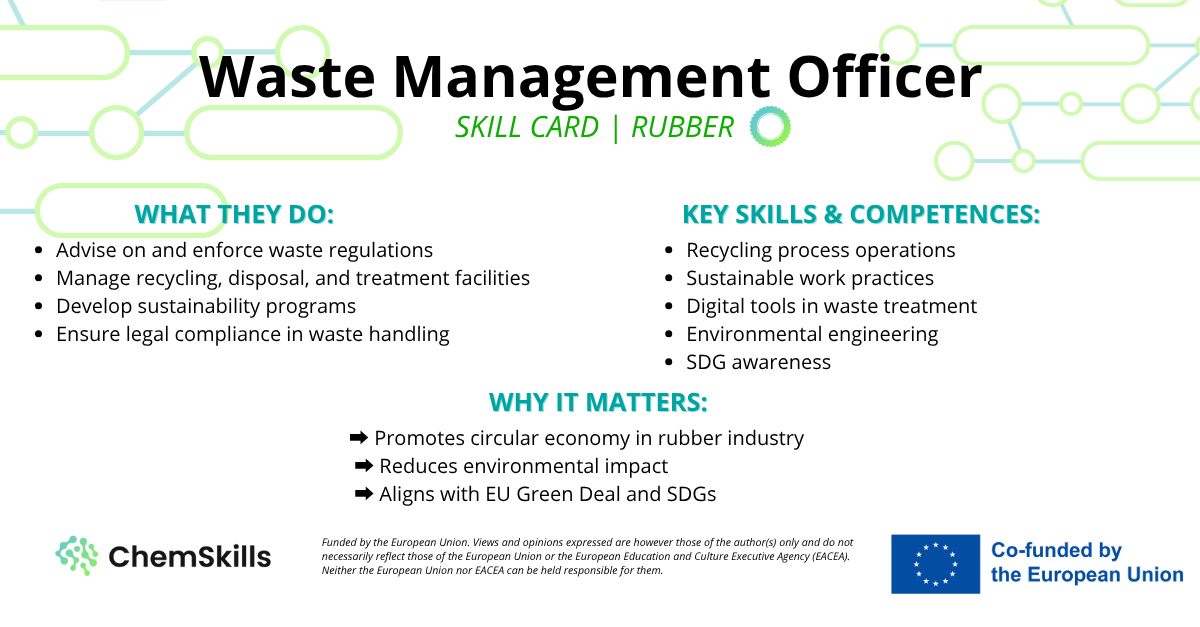 Waste Management Officer

SKILL CARD | RUBBER

WHAT THEY DO:

- Advise on and enforce waste regulations
- Manage recycling, disposal, and treatment facilities
- Develop sustainability programs
- Ensure legal compliance in waste handling

KEY SKILLS & COMPETENCES:

- Recycling process operations
- Sustainable work practices
- Digital tools in waste treatment
- Environmental engineering
- SDG awareness

WHY IT MATTERS:

➡ Promotes circular economy in rubber industry
➡ Reduces environmental impact
➡ Aligns with EU Green Deal and SDGs

ChemSkills

Funded by the European Union. Views and opinions expressed are however those of the author(s) only and do not necessarily reflect those of the European Union or the European Education and Culture Executive Agency (EACEA). Neither the European Union nor EACEA can be held responsible for them.

Co-funded by the European Union